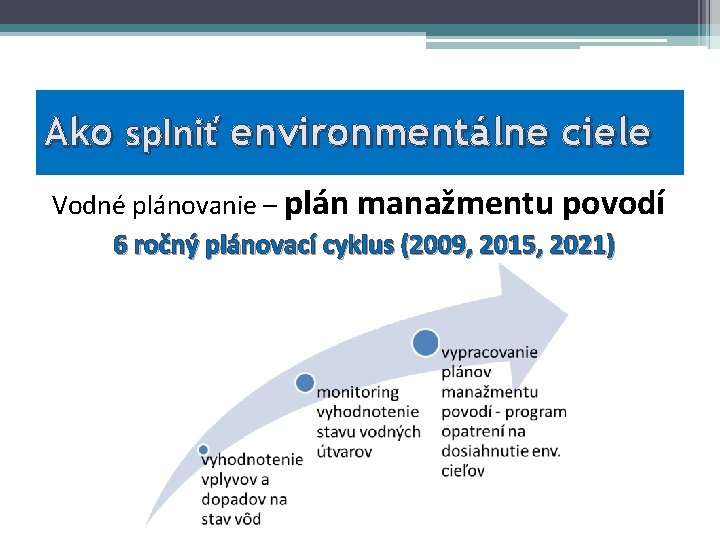 Ako splniť environmentálne ciele

Vodné plánovanie – plán manažmentu povodí

6 ročný plánovací cyklus (2009, 2015, 2021)

vyhodnotenie vplyvov a dopadov na stav vôd

monitoring vyhodnotenie stavu vodných útvarov

vypracovanie plánov manažmentu povodí - program opatrení na dosiahnutie env. cieľov